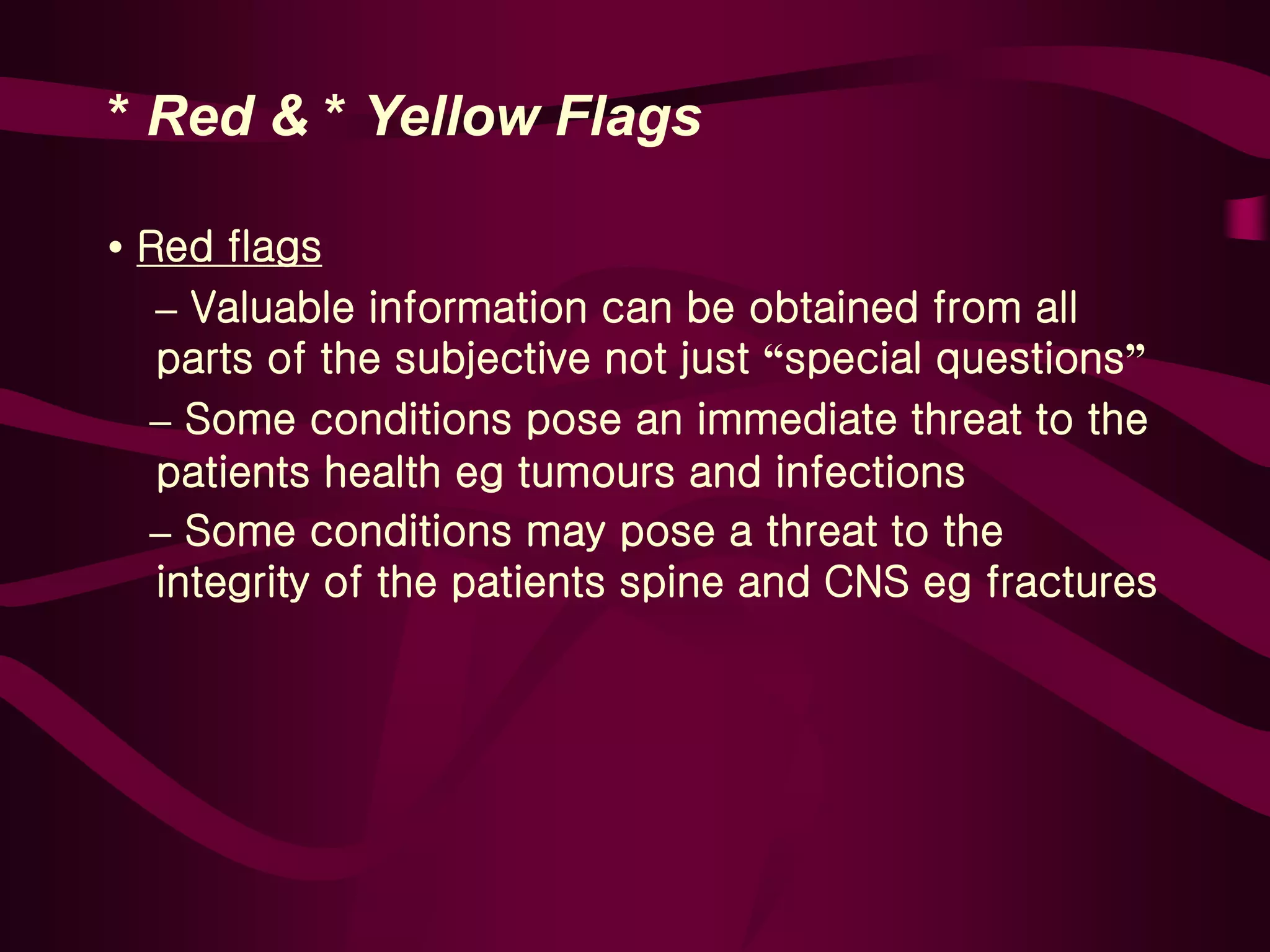 * Red & * Yellow Flags

• Red flags

– Valuable information can be obtained from all parts of the subjective not just “special questions”

– Some conditions pose an immediate threat to the patients health eg tumours and infections

– Some conditions may pose a threat to the integrity of the patients spine and CNS eg fractures